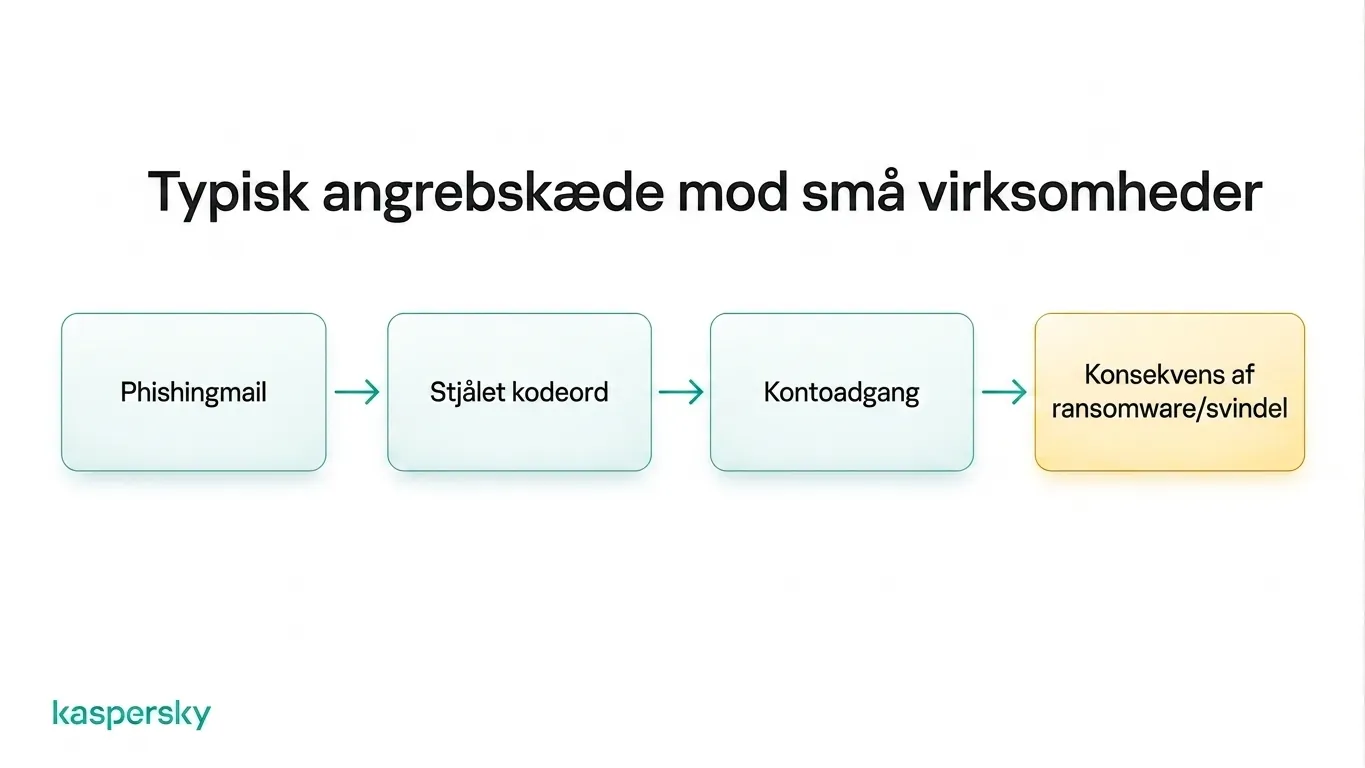 Typisk angrebskæde mod små virksomheder

Phishingmail

Stjålet kodeord

Kontoadgang

Konsekvens af ransomware/svindel

kaspersky